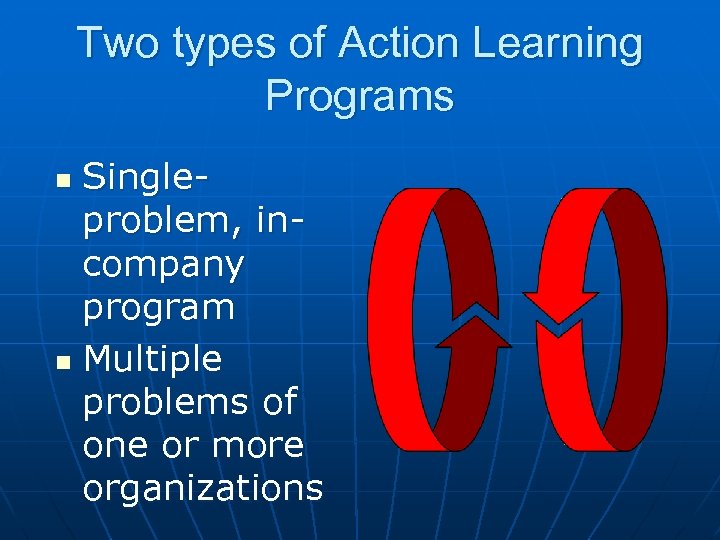 Two types of Action Learning Programs

- Single-problem, in-company program
- Multiple problems of one or more organizations